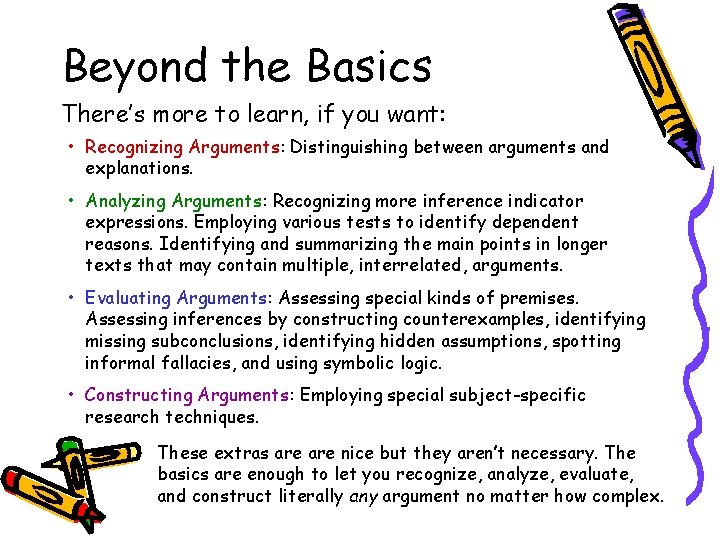 Beyond the Basics

There's more to learn, if you want:

• Recognizing Arguments: Distinguishing between arguments and explanations.

• Analyzing Arguments: Recognizing more inference indicator expressions. Employing various tests to identify dependent reasons. Identifying and summarizing the main points in longer texts that may contain multiple, interrelated, arguments.

• Evaluating Arguments: Assessing special kinds of premises. Assessing inferences by constructing counterexamples, identifying missing subconclusions, identifying hidden assumptions, spotting informal fallacies, and using symbolic logic.

• Constructing Arguments: Employing special subject-specific research techniques.

These extras are are nice but they aren't necessary. The basics are enough to let you recognize, analyze, evaluate, and construct literally any argument no matter how complex.